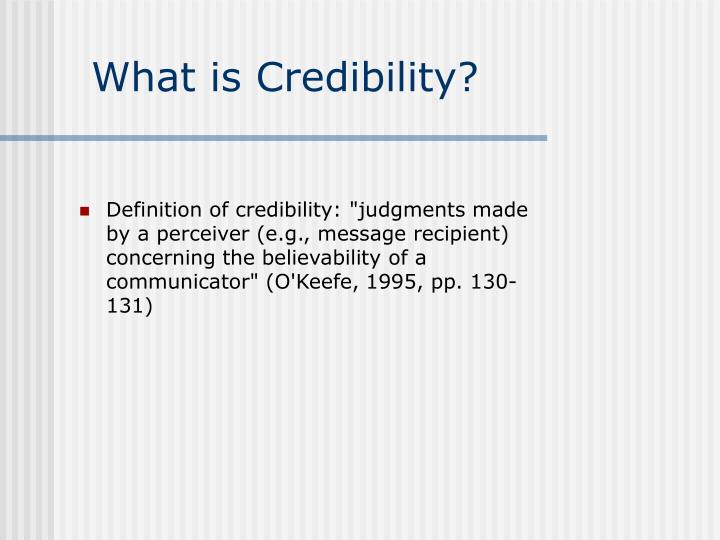 What is Credibility?

Definition of credibility: "judgments made by a perceiver (e.g., message recipient) concerning the believability of a communicator" (O'Keefe, 1995, pp. 130-131)